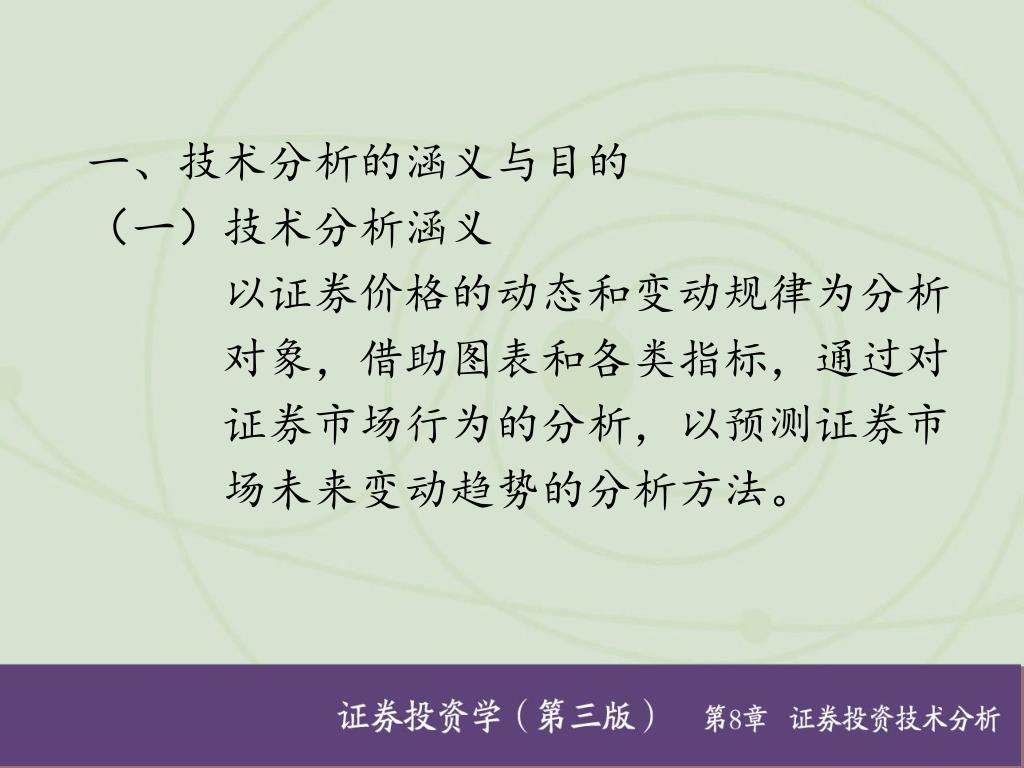 一、技术分析的涵义与目的
（一）技术分析涵义

以证券价格的动态和变动规律为分析对象，借助图表和各类指标，通过对证券市场行为的分析，以预测证券市场未来变动趋势的分析方法。

证券投资学（第三版） 第8章 证券投资技术分析